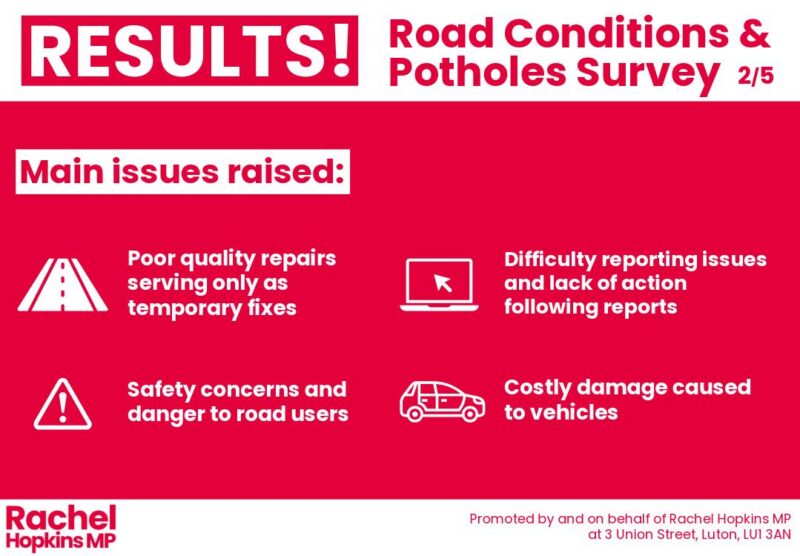 RESULTS!

Road Conditions & Potholes Survey 2/5

Main issues raised:

Poor quality repairs serving only as temporary fixes

Difficulty reporting issues and lack of action following reports

Safety concerns and danger to road users

Costly damage caused to vehicles

Rachel Hopkins MP

Promoted by and on behalf of Rachel Hopkins MP at 3 Union Street, Luton, LU1 3AN